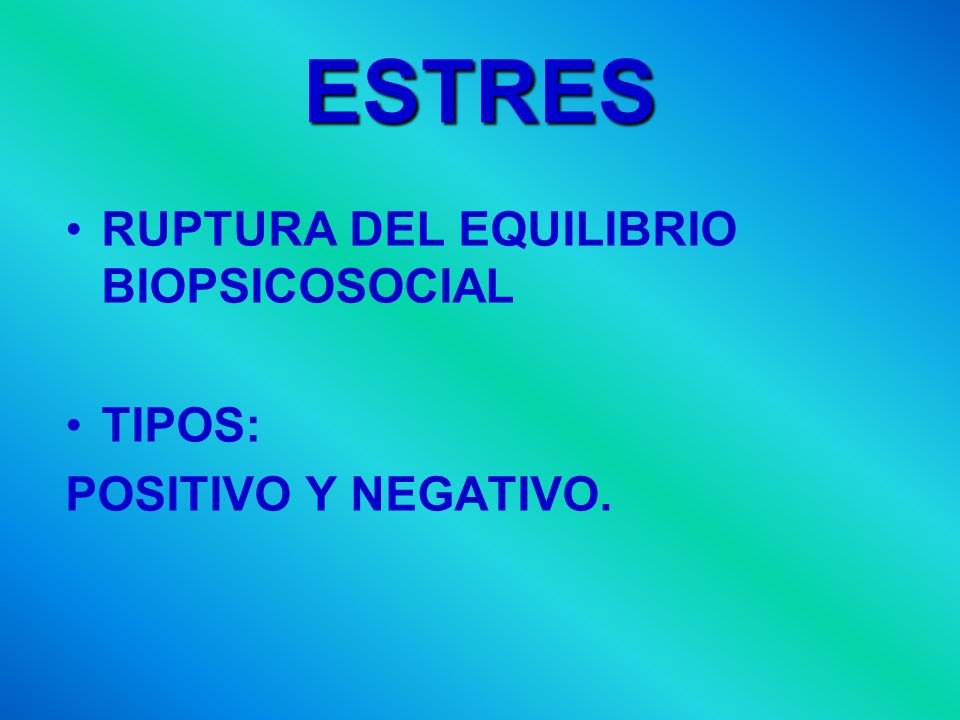 ESTRES

• RUPTURA DEL EQUILIBRIO BIOPSICOSOCIAL

• TIPOS:
POSITIVO Y NEGATIVO.